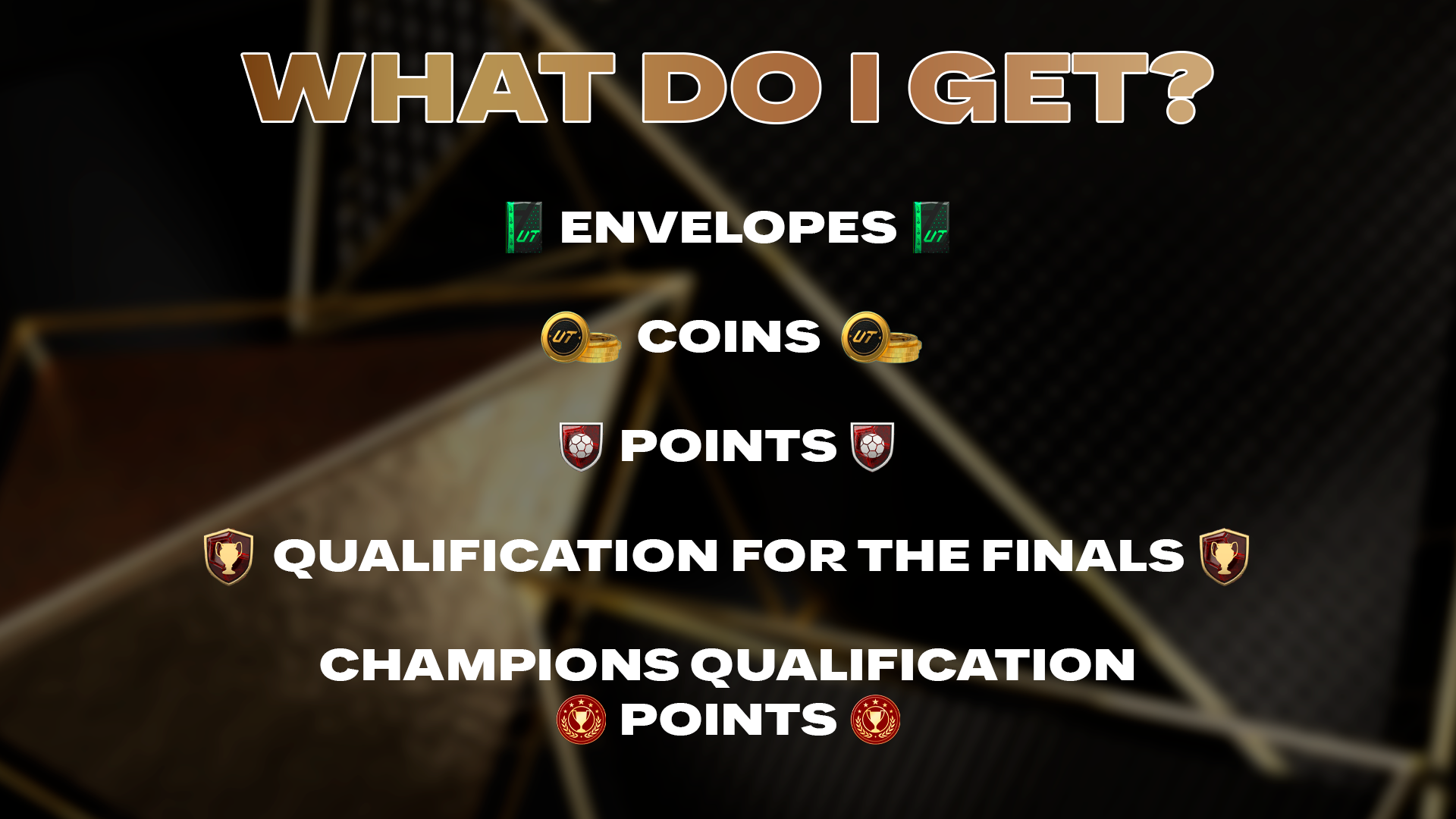 WHAT DO I GET?

UT ENVELOPES UT

UT COINS UT

POINTS

QUALIFICATION FOR THE FINALS

CHAMPIONS QUALIFICATION POINTS